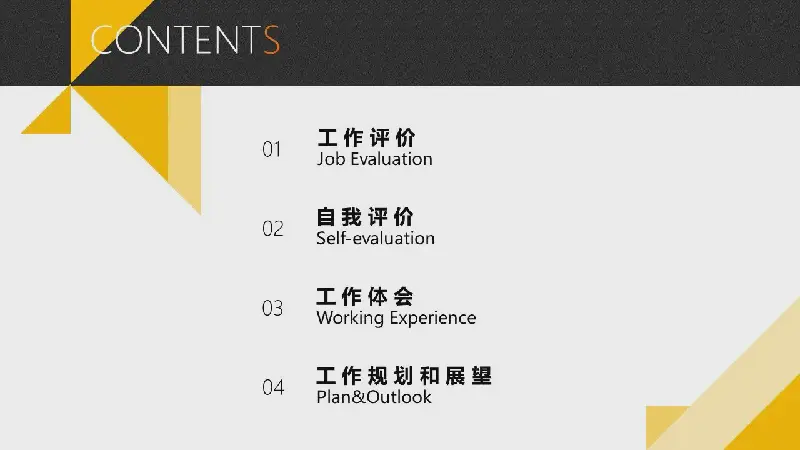 CONTENTS

01 工作评价
Job Evaluation

02 自我评价
Self-evaluation

03 工作体会
Working Experience

04 工作规划和展望
Plan&Outlook